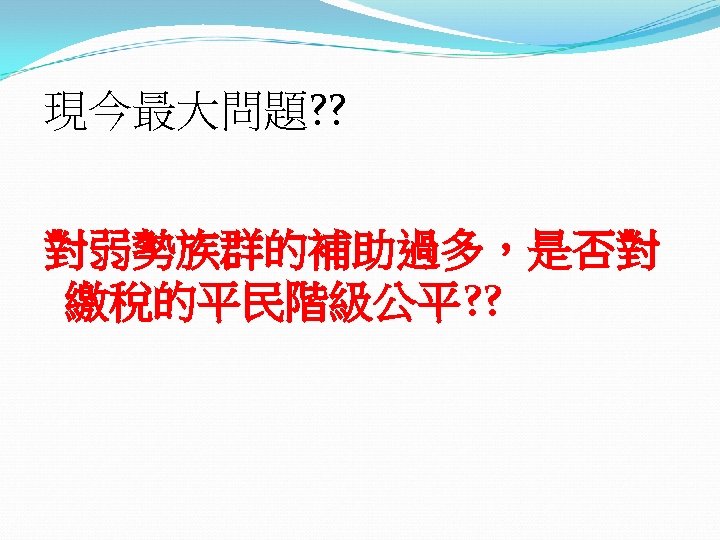 現今最大問題??

對弱勢族群的補助過多，是否對繳稅的平民階級公平??